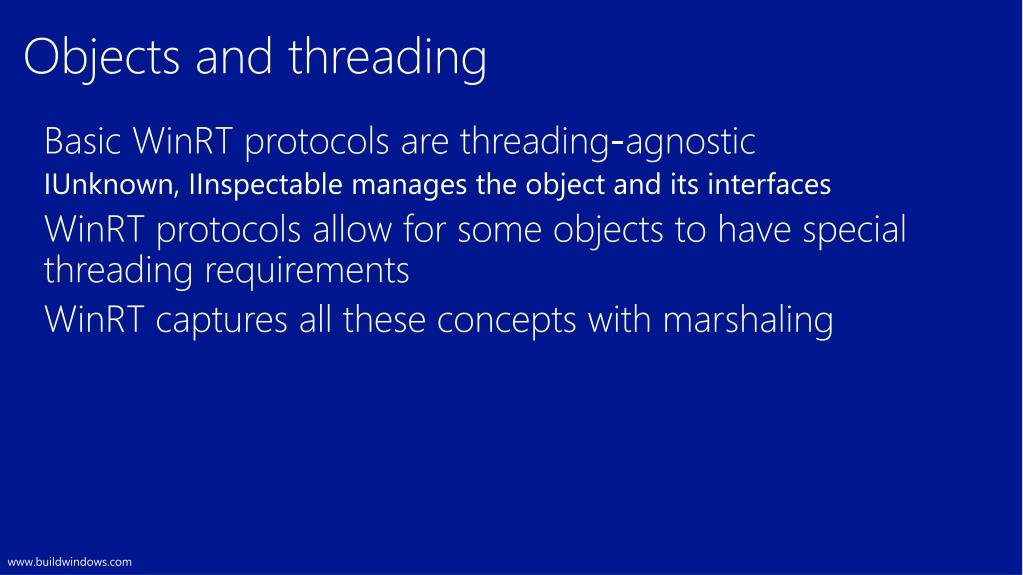 Objects and threading

Basic WinRT protocols are threading-agnostic

IUnknown, IInspectable manages the object and its interfaces

WinRT protocols allow for some objects to have special threading requirements

WinRT captures all these concepts with marshaling

www.buildwindows.com